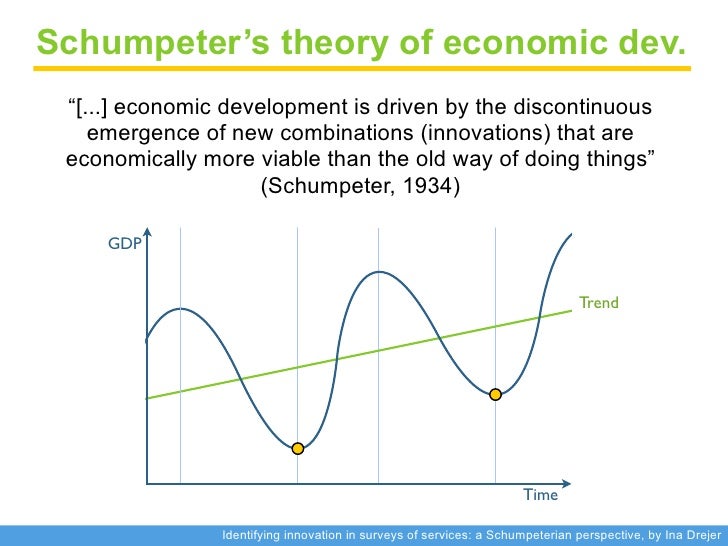 Schumpeter’s theory of economic dev.

“[...] economic development is driven by the discontinuous emergence of new combinations (innovations) that are economically more viable than the old way of doing things” (Schumpeter, 1934)

GDP

Trend

Time

Identifying innovation in surveys of services: a Schumpeterian perspective, by Ina Drejer